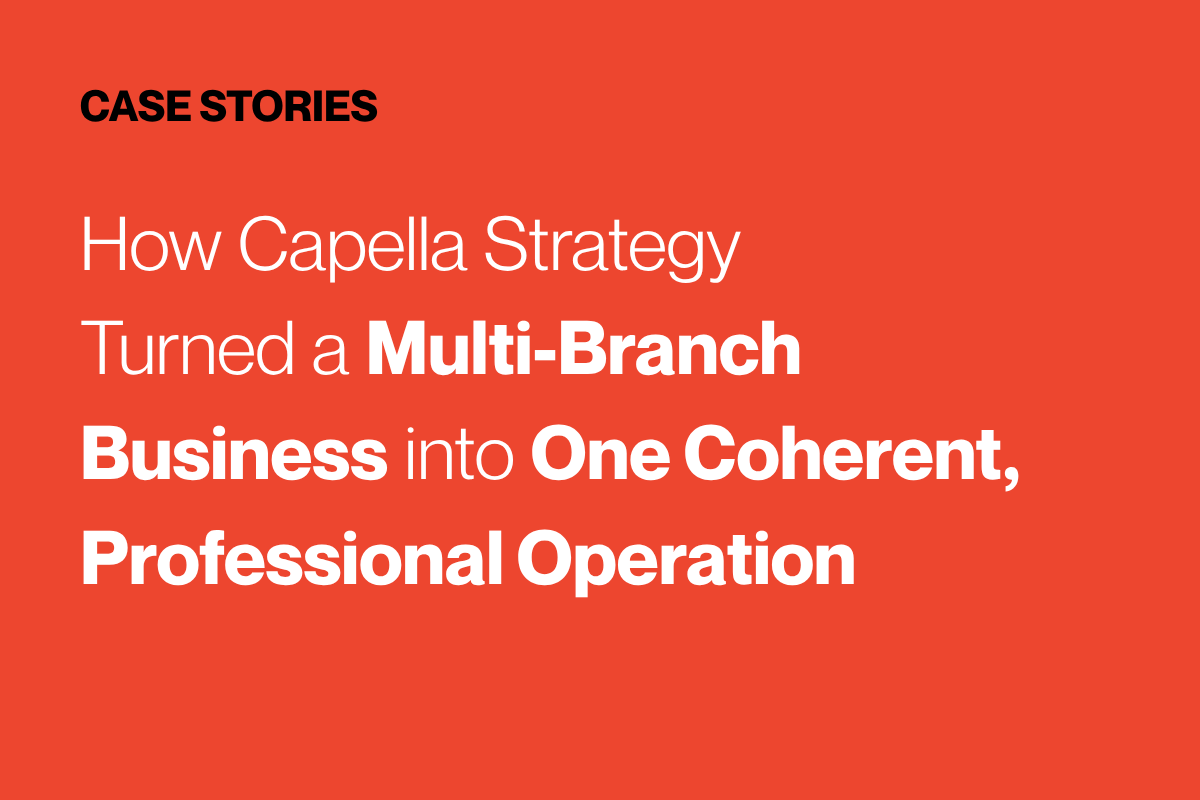 CASE STORIES

How Capella Strategy Turned a Multi-Branch Business into One Coherent, Professional Operation